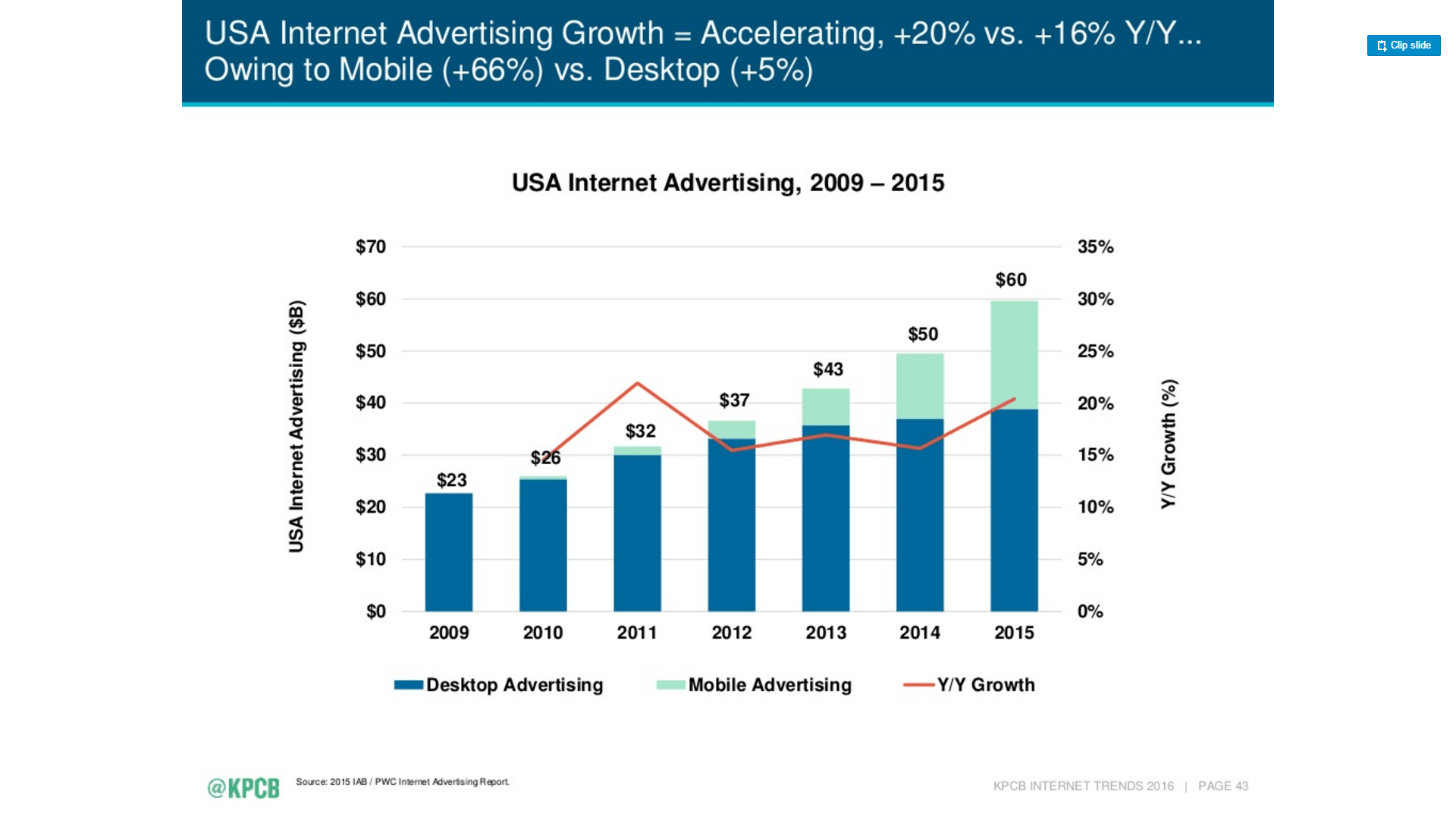 USA Internet Advertising Growth = Accelerating, +20% vs. +16% Y/Y… Owing to Mobile (+66%) vs. Desktop (+5%)

Clip slide

USA Internet Advertising, 2009 – 2015

USA Internet Advertising ($B)

$70
$60
$50
$40
$30
$20
$10
$0

35%
30%
25%
20%
15%
10%
5%
0%

Y/Y Growth (%)

$23
$26
$32
$37
$43
$50
$60

2009
2010
2011
2012
2013
2014
2015

Desktop Advertising
Mobile Advertising
Y/Y Growth

@KPCB

Source: 2015 IAB / PWC Internet Advertising Report.

KPCB INTERNET TRENDS 2016 | PAGE 43